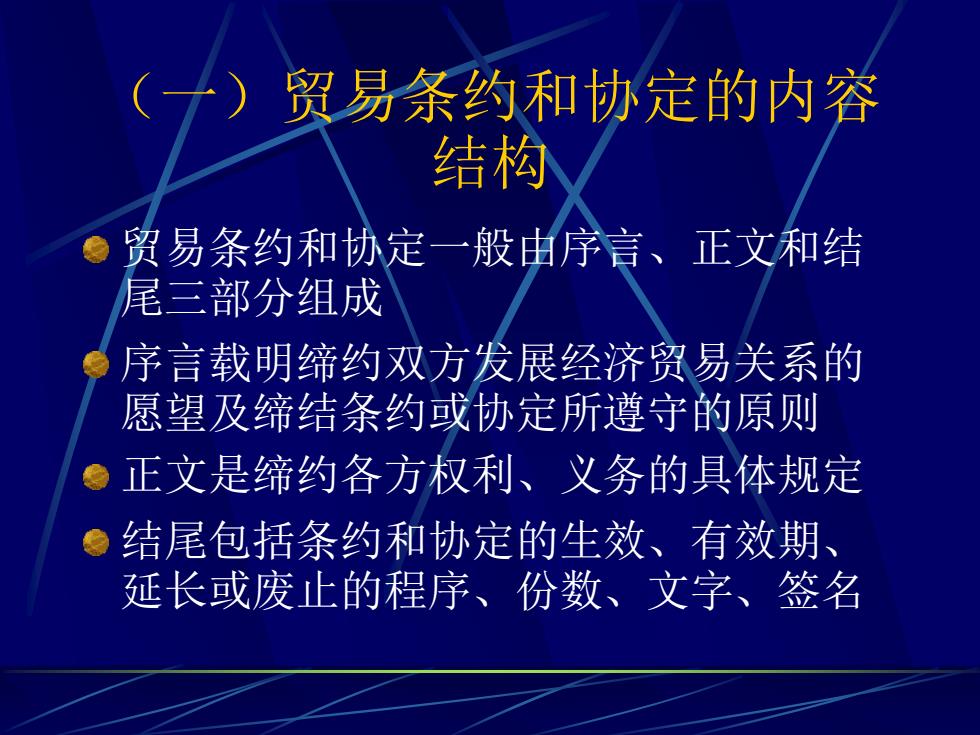 （一）贸易条约和协定的内容结构

贸易条约和协定一般由序言、正文和结尾三部分组成

序言载明缔约双方发展经济贸易关系的愿望及缔结条约或协定所遵守的原则

正文是缔约各方权利、义务的具体规定

结尾包括条约和协定的生效、有效期、延长或废止的程序、份数、文字、签名